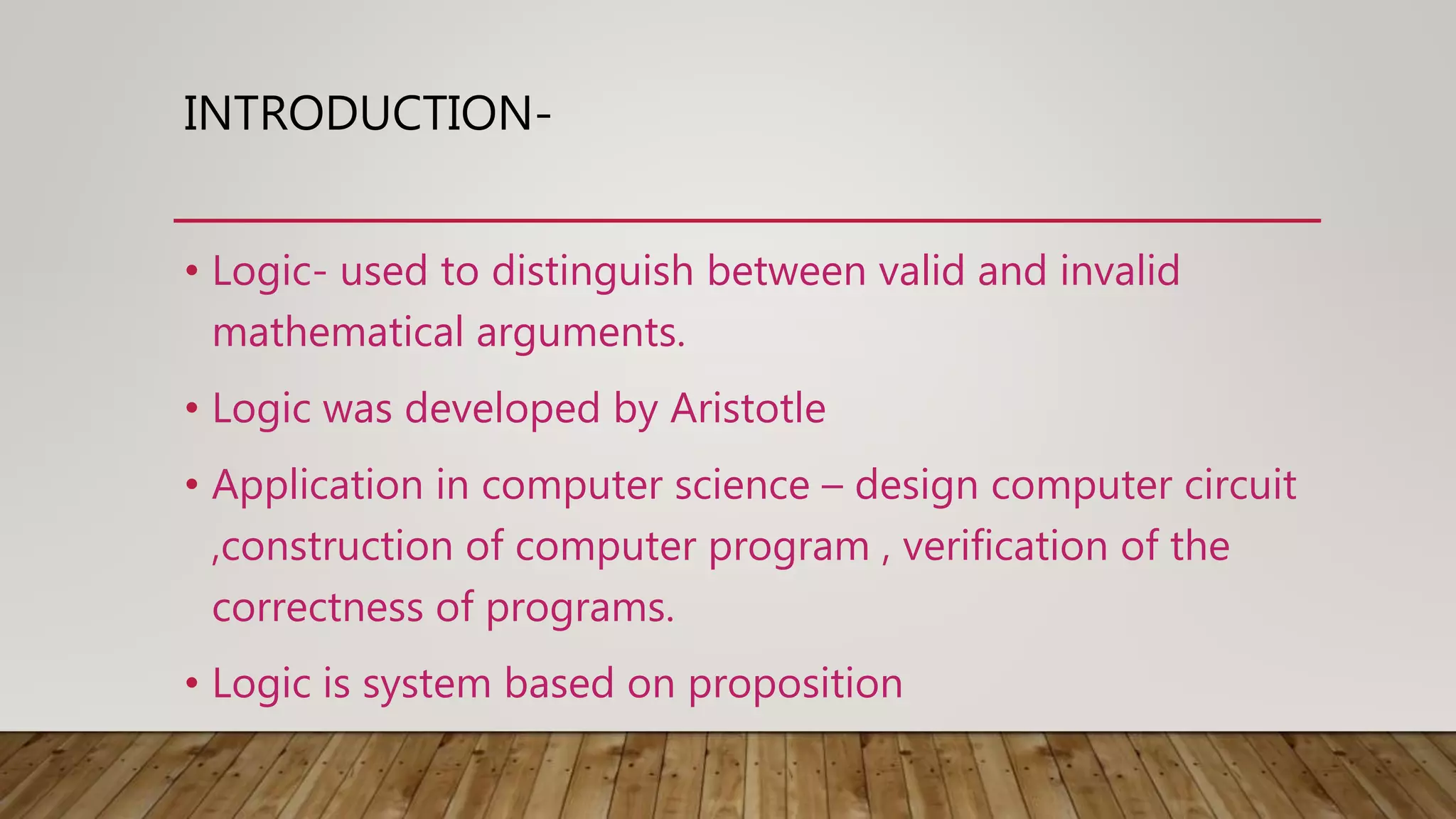 INTRODUCTION-

• Logic- used to distinguish between valid and invalid mathematical arguments.

• Logic was developed by Aristotle

• Application in computer science – design computer circuit ,construction of computer program , verification of the correctness of programs.

• Logic is system based on proposition